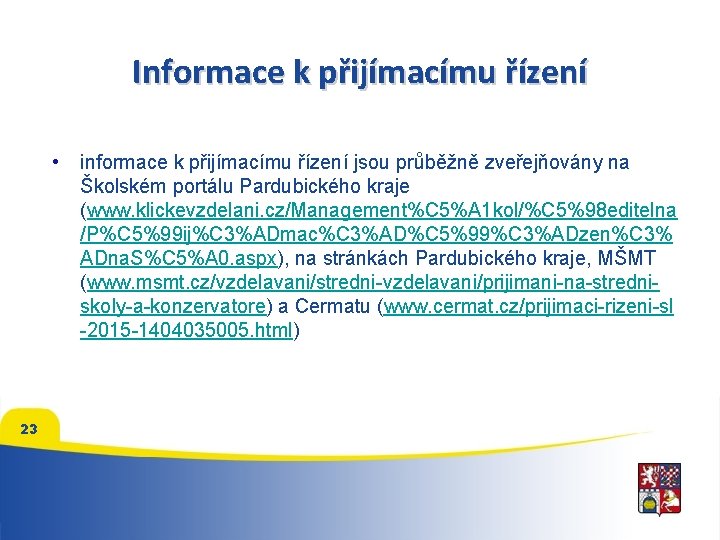 Informace k přijímacímu řízení

• informace k přijímacímu řízení jsou průběžně zveřejňovány na Školském portálu Pardubického kraje (www.klickevzdelani.cz/Management%C5%A1kol/%C5%98editelna/P%C5%99ij%C3%ADmac%C3%AD%C5%99%C3%ADzen%C3%ADnaS%C5%A0.aspx), na stránkách Pardubického kraje, MŠMT (www.msmt.cz/vzdelavani/stredni-vzdelavani/prijimani-na-stredni-skoly-a-konzervatore) a Cermatu (www.cermat.cz/prijimaci-rizeni-sl-2015-1404035005.html)

23